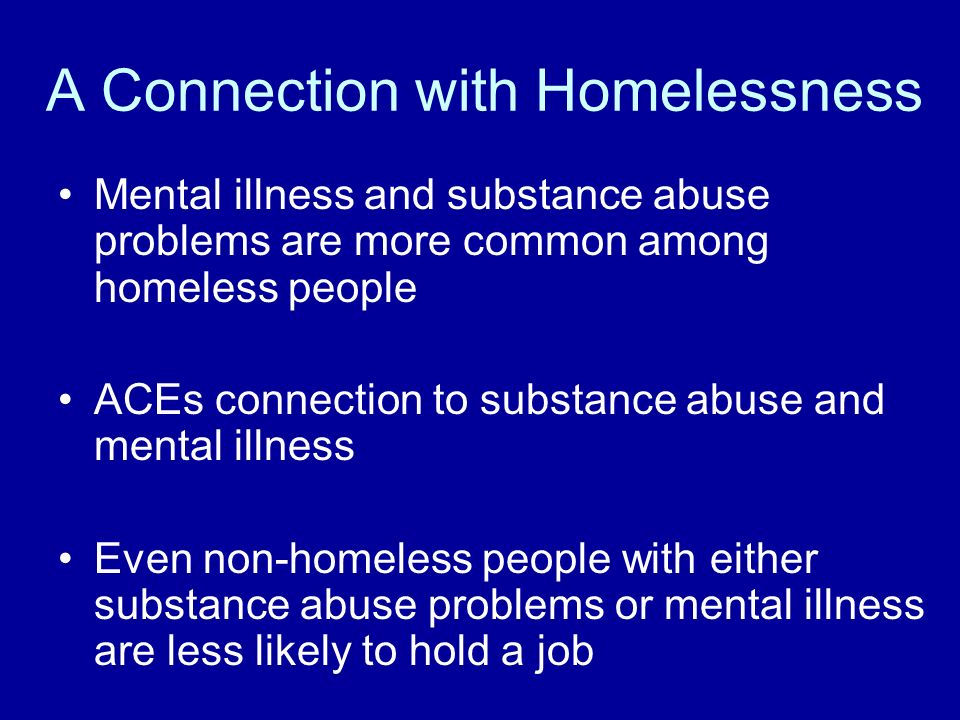 A Connection with Homelessness

• Mental illness and substance abuse problems are more common among homeless people

• ACEs connection to substance abuse and mental illness

• Even non-homeless people with either substance abuse problems or mental illness are less likely to hold a job